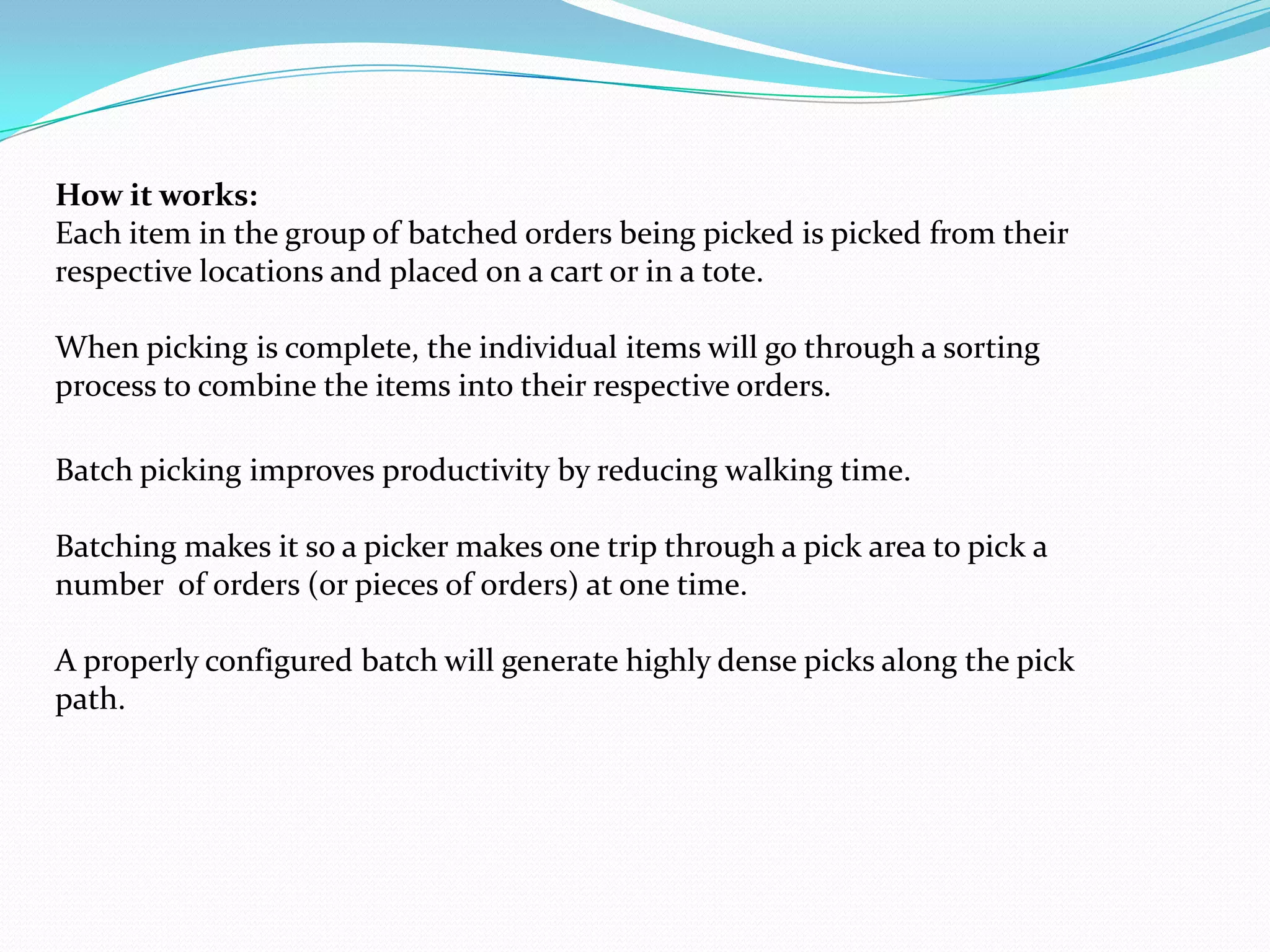 How it works:
Each item in the group of batched orders being picked is picked from their respective locations and placed on a cart or in a tote.

When picking is complete, the individual items will go through a sorting process to combine the items into their respective orders.

Batch picking improves productivity by reducing walking time.

Batching makes it so a picker makes one trip through a pick area to pick a number of orders (or pieces of orders) at one time.

A properly configured batch will generate highly dense picks along the pick path.